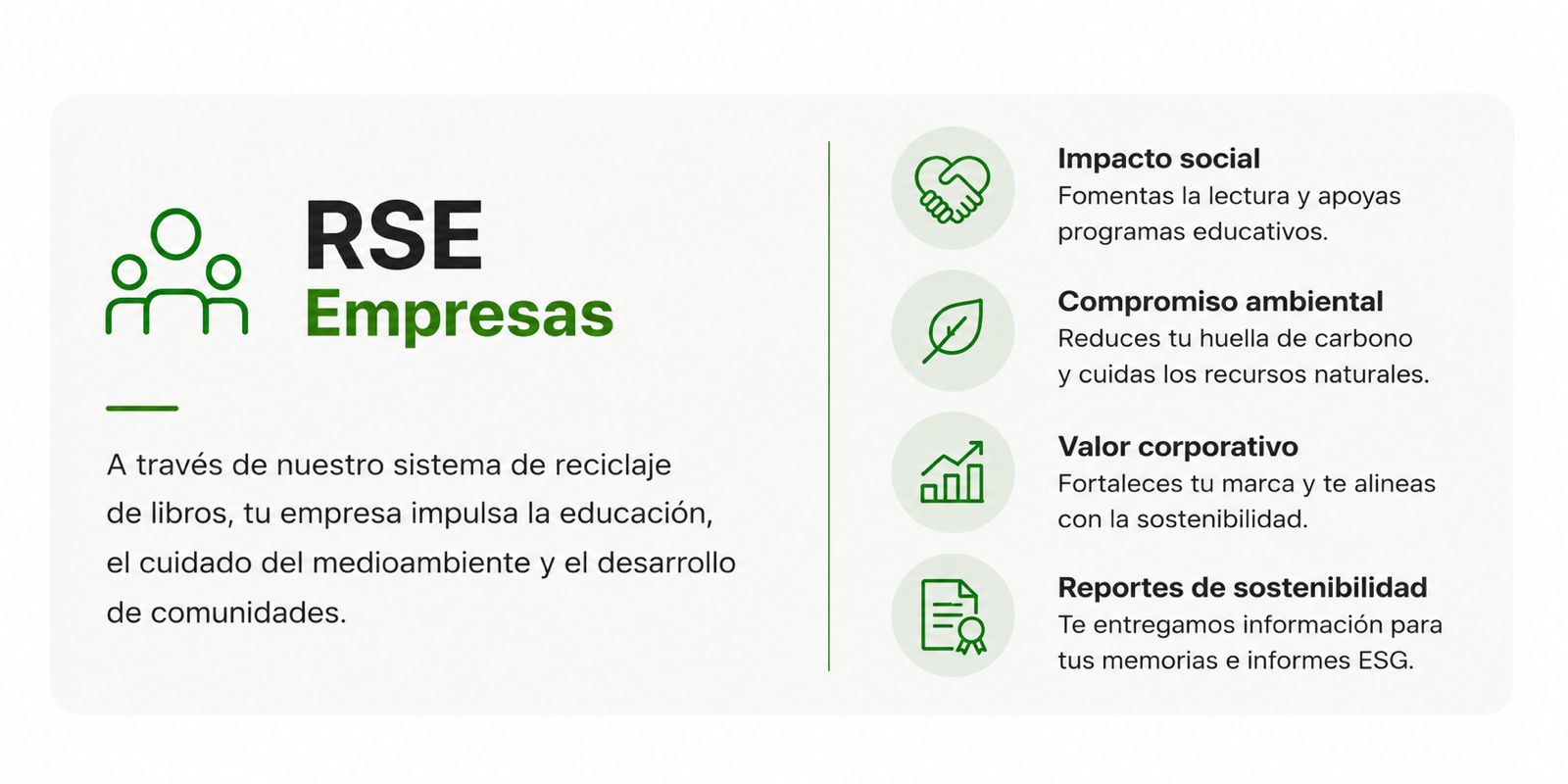 RSE
Empresas

A través de nuestro sistema de reciclaje de libros, tu empresa impulsa la educación, el cuidado del medioambiente y el desarrollo de comunidades.

Impacto social
Fomentas la lectura y apoyas programas educativos.

Compromiso ambiental
Reduces tu huella de carbono y cuidas los recursos naturales.

Valor corporativo
Fortaleces tu marca y te alineas con la sostenibilidad.

Reportes de sostenibilidad
Te entregamos información para tus memorias e informes ESG.